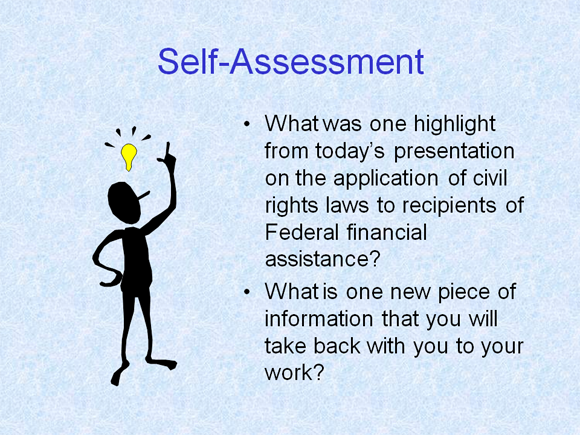 Self-Assessment

• What was one highlight from today's presentation on the application of civil rights laws to recipients of Federal financial assistance?
• What is one new piece of information that you will take back with you to your work?